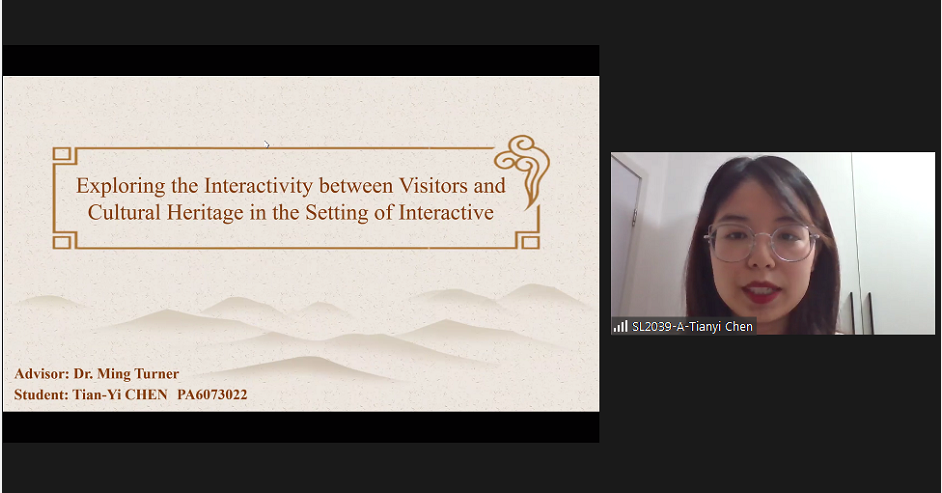 Exploring the Interactivity between Visitors and Cultural Heritage in the Setting of Interactive

Advisor: Dr. Ming Turner
Student: Tian-Yi CHEN PA6073022

SL2039-A-Tianyi Chen